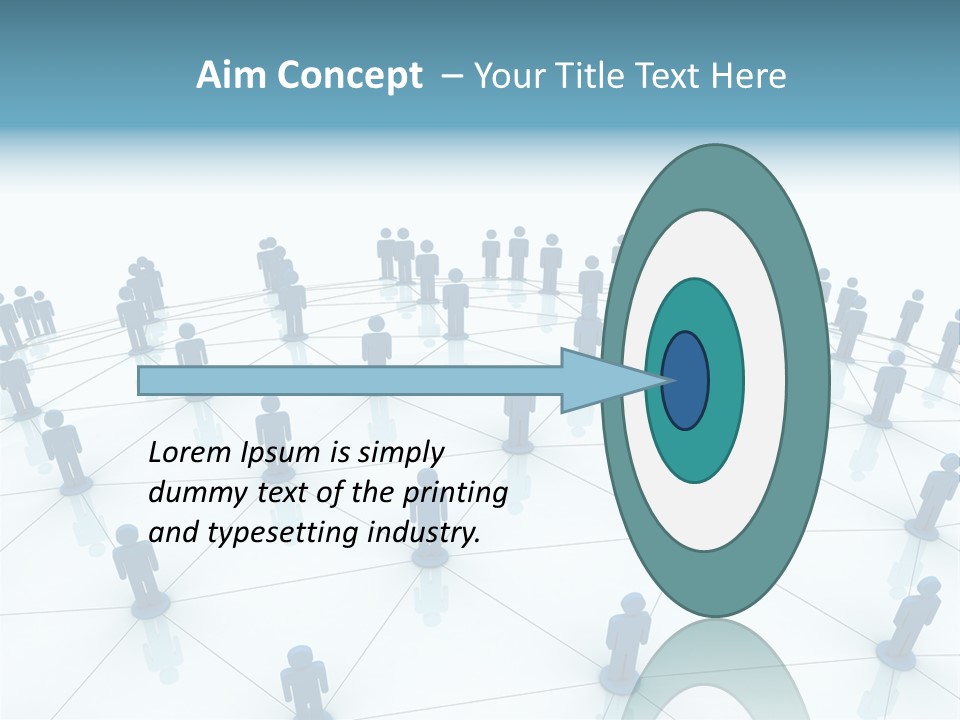 Aim Concept – Your Title Text Here

Lorem Ipsum is simply dummy text of the printing and typesetting industry.